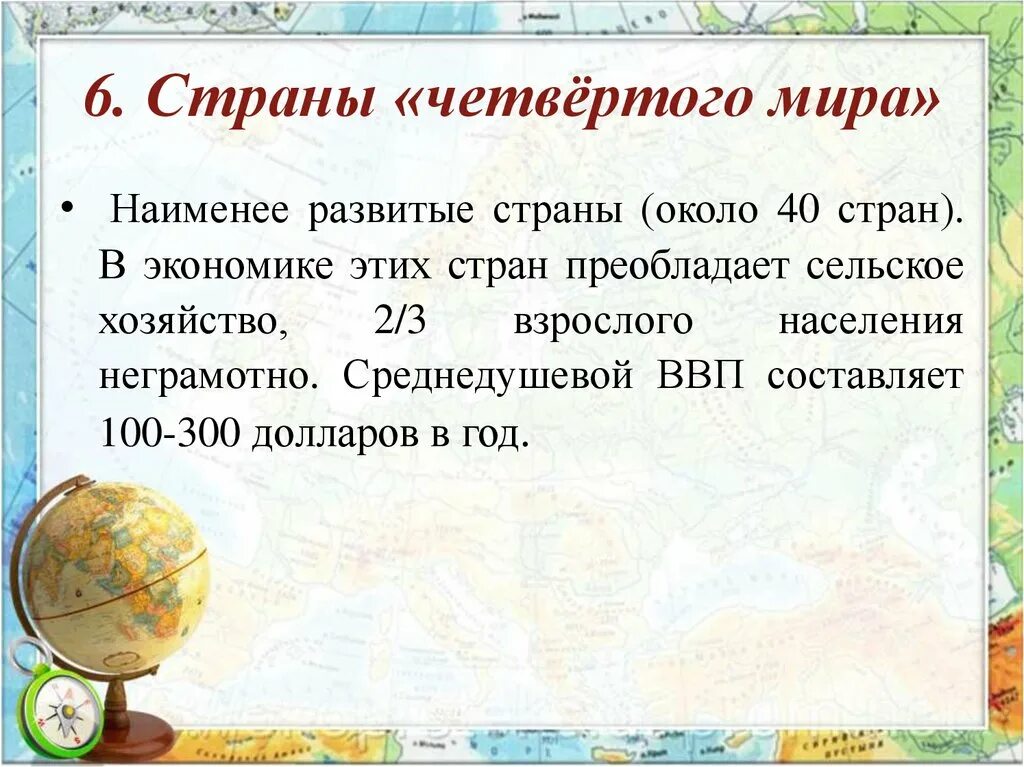 6. Страны «четвёртого мира»

• Наименее развитые страны (около 40 стран). В экономике этих стран преобладает сельское хозяйство, 2/3 взрослого населения неграмотно. Среднедушевой ВВП составляет 100-300 долларов в год.